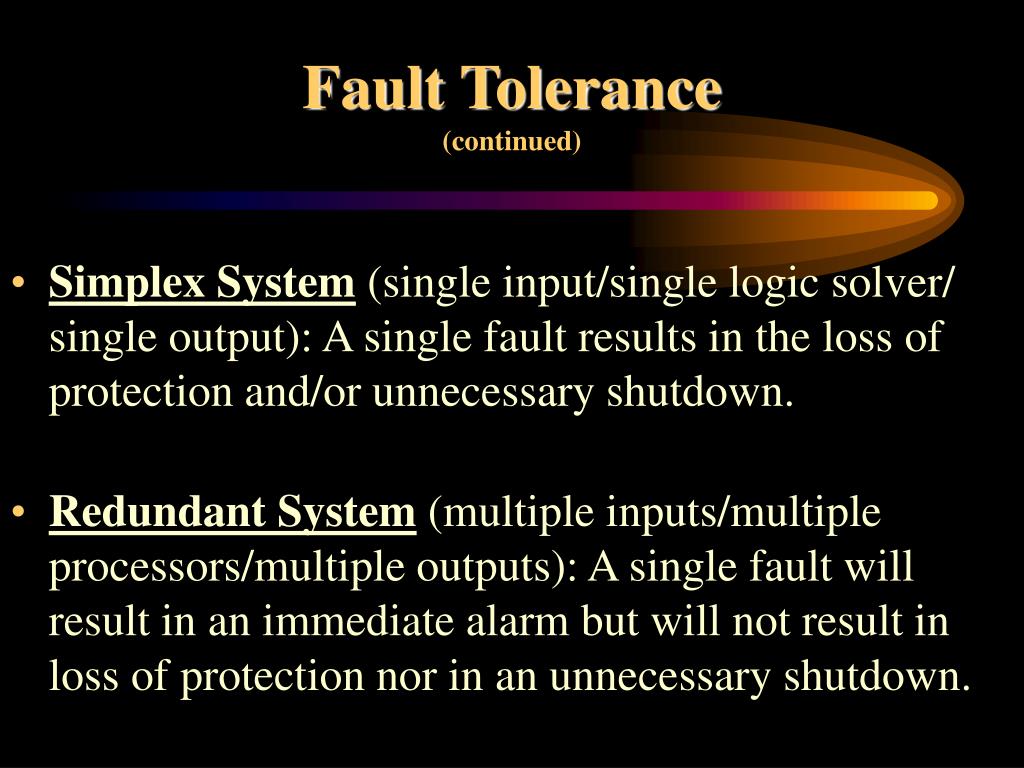 Fault Tolerance
(continued)

• Simplex System (single input/single logic solver/ single output): A single fault results in the loss of protection and/or unnecessary shutdown.

• Redundant System (multiple inputs/multiple processors/multiple outputs): A single fault will result in an immediate alarm but will not result in loss of protection nor in an unnecessary shutdown.